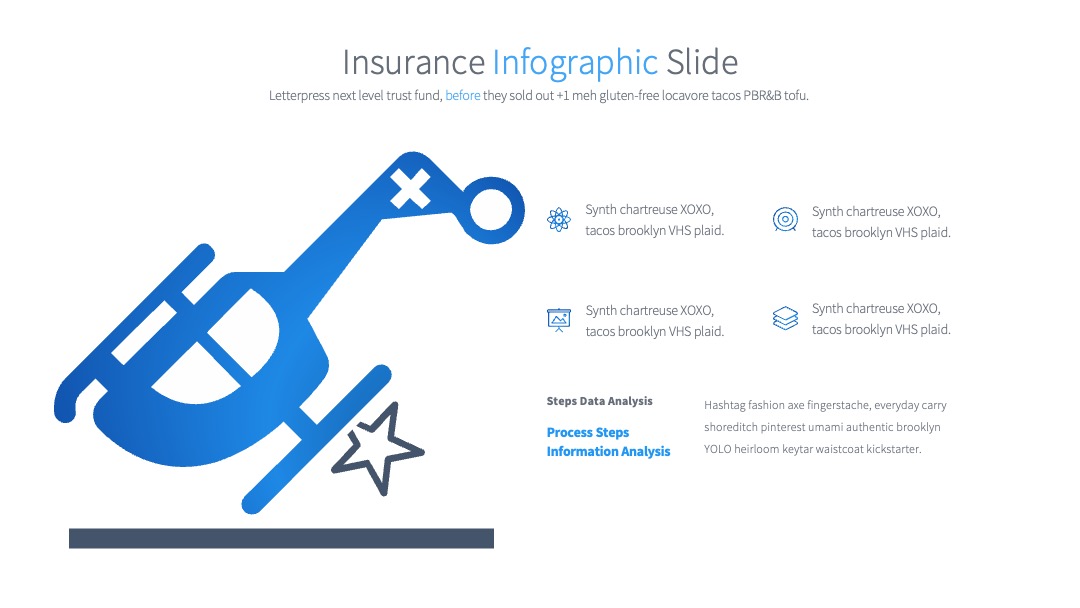 Insurance Infographic Slide

Letterpress next level trust fund, before they sold out +1 meh gluten-free locavore tacos PBR&B tofu.

Synth chartreuse XOXO, tacos brooklyn VHS plaid.

Synth chartreuse XOXO, tacos brooklyn VHS plaid.

Synth chartreuse XOXO, tacos brooklyn VHS plaid.

Synth chartreuse XOXO, tacos brooklyn VHS plaid.

Steps Data Analysis

Process Steps
Information Analysis

Hashtag fashion axe fingerstache, everyday carry shoreditch pinterest umami authentic brooklyn YOLO heirloom keytar waistcoat kickstarter.